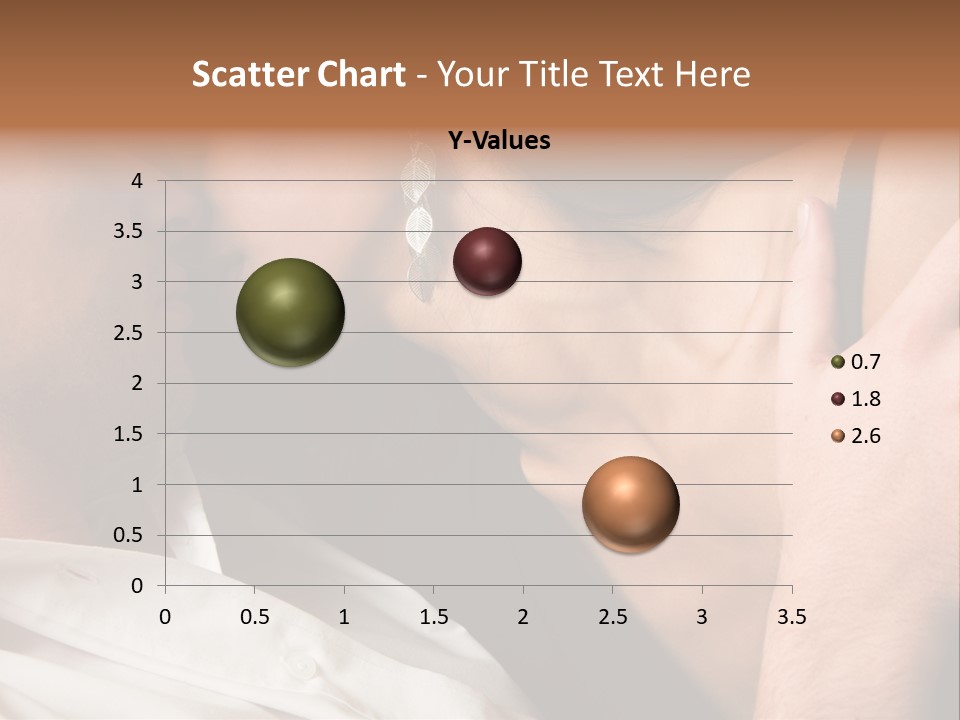 Scatter Chart - Your Title Text Here

Y-Values

4
3.5
3
2.5
2
1.5
1
0.5
0

0 0.5 1 1.5 2 2.5 3 3.5

0.7
1.8
2.6